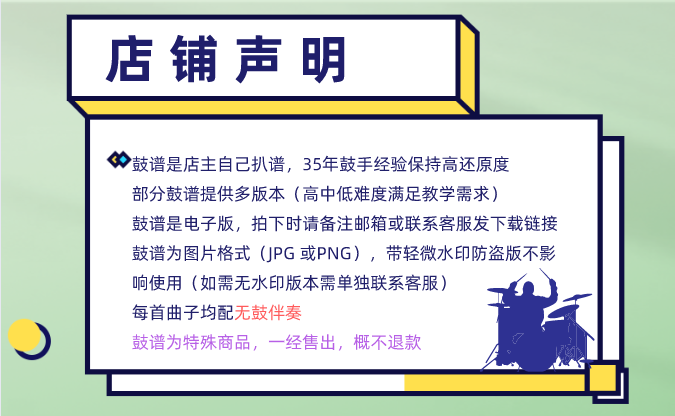 店铺声明

鼓谱是店主自己扒谱，35年鼓手经验保持高还原度
部分鼓谱提供多版本（高中低难度满足教学需求）
鼓谱是电子版，拍下时请备注邮箱或联系客服发下载链接
鼓谱为图片格式（JPG 或PNG），带轻微水印防盗版不影响使用（如需无水印版本需单独联系客服）
每首曲子均配无鼓伴奏
鼓谱为特殊商品，一经售出，概不退款